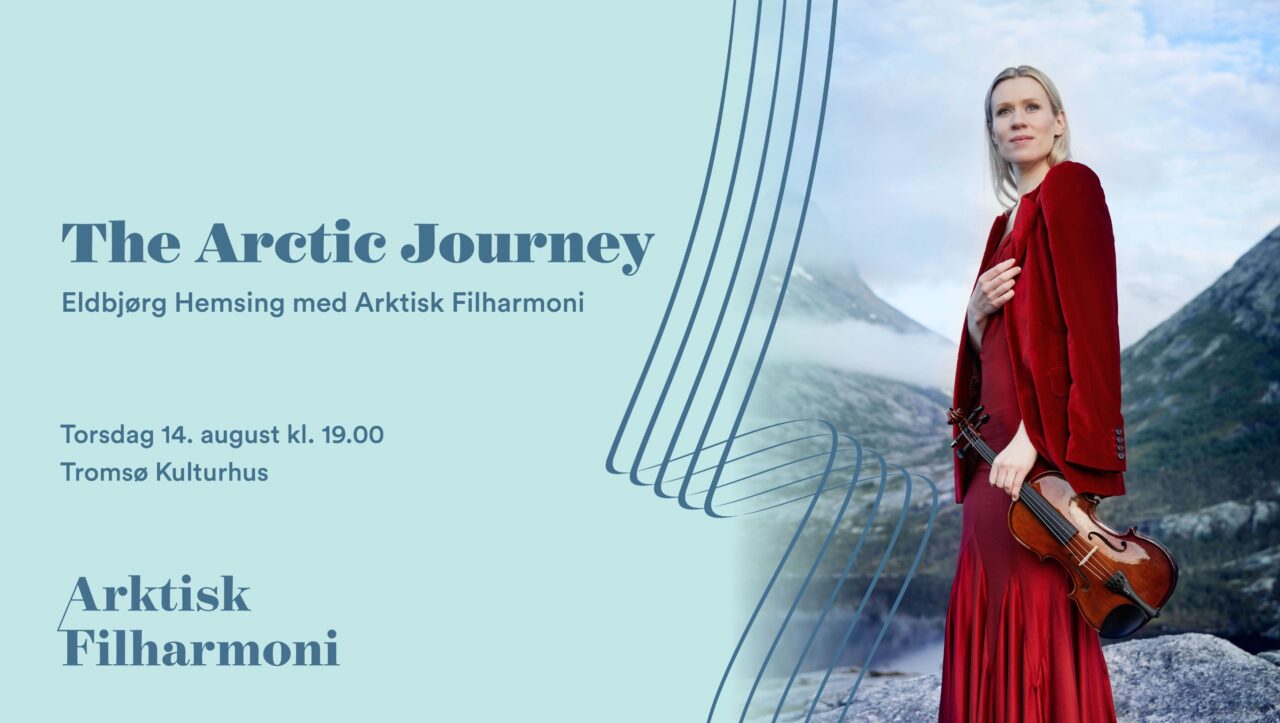 The Arctic Journey

Eldbjørg Hemsing med Arktisk Filharmoni

Torsdag 14. august kl. 19.00

Tromsø Kulturhus

Arktisk Filharmoni